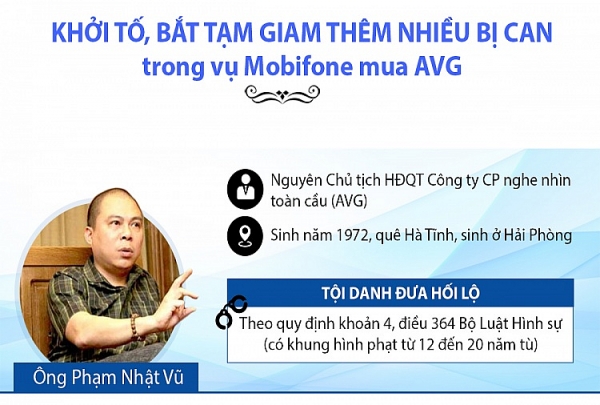 KHỞI TỐ, BẮT TẠM GIAM THÊM NHIỀU BỊ CAN
trong vụ Mobifone mua AVG

Nguyên Chủ tịch HĐQT Công ty CP nghe nhìn toàn cầu (AVG)

Sinh năm 1972, quê Hà Tĩnh, sinh ở Hải Phòng

TỘI DANH ĐƯA HỐI LỘ

Theo quy định khoản 4, điều 364 Bộ Luật Hình sự (có khung hình phạt từ 12 đến 20 năm tù)

Ông Phạm Nhật Vũ